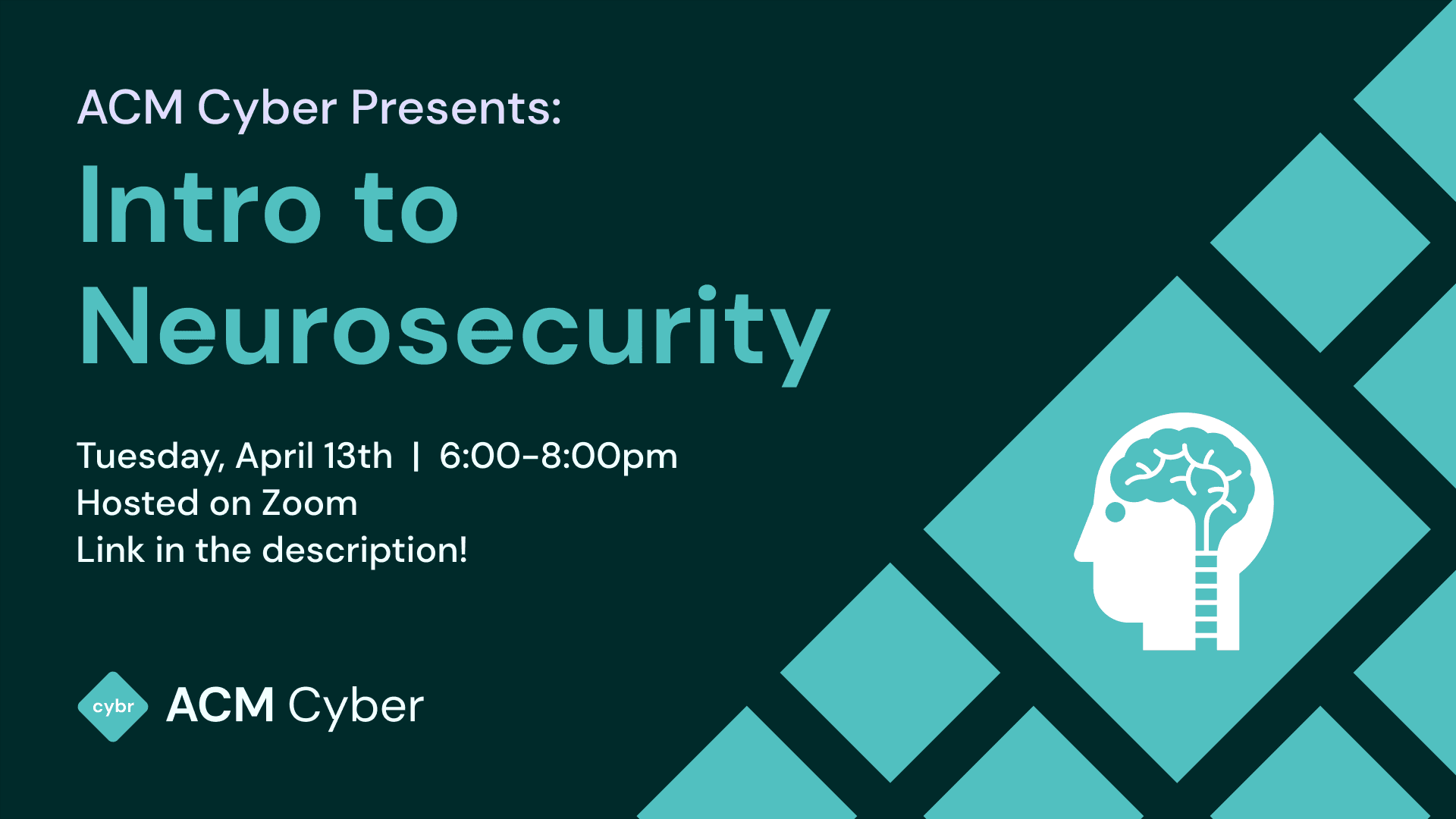 ACM Cyber Presents:

Intro to Neurosecurity

Tuesday, April 13th | 6:00-8:00pm
Hosted on Zoom
Link in the description!

cybr ACM Cyber